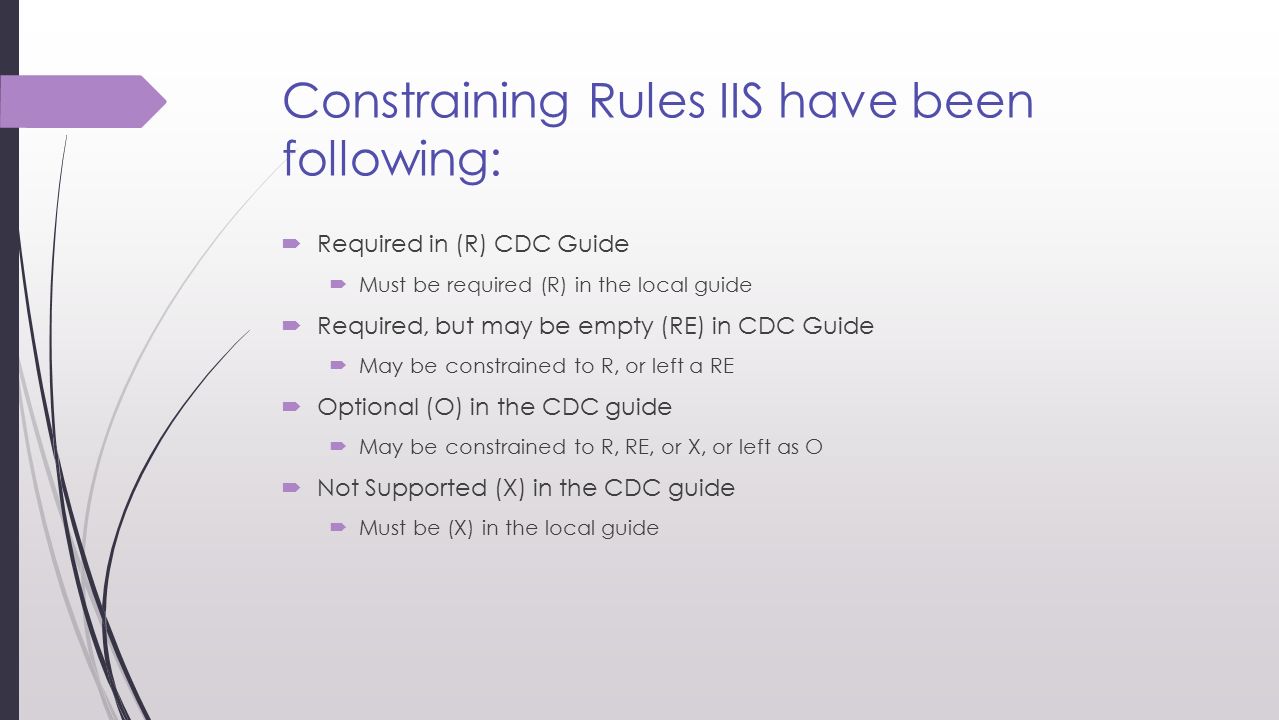 Constraining Rules IIS have been following:

Required in (R) CDC Guide

Must be required (R) in the local guide

Required, but may be empty (RE) in CDC Guide

May be constrained to R, or left a RE

Optional (O) in the CDC guide

May be constrained to R, RE, or X, or left as O

Not Supported (X) in the CDC guide

Must be (X) in the local guide